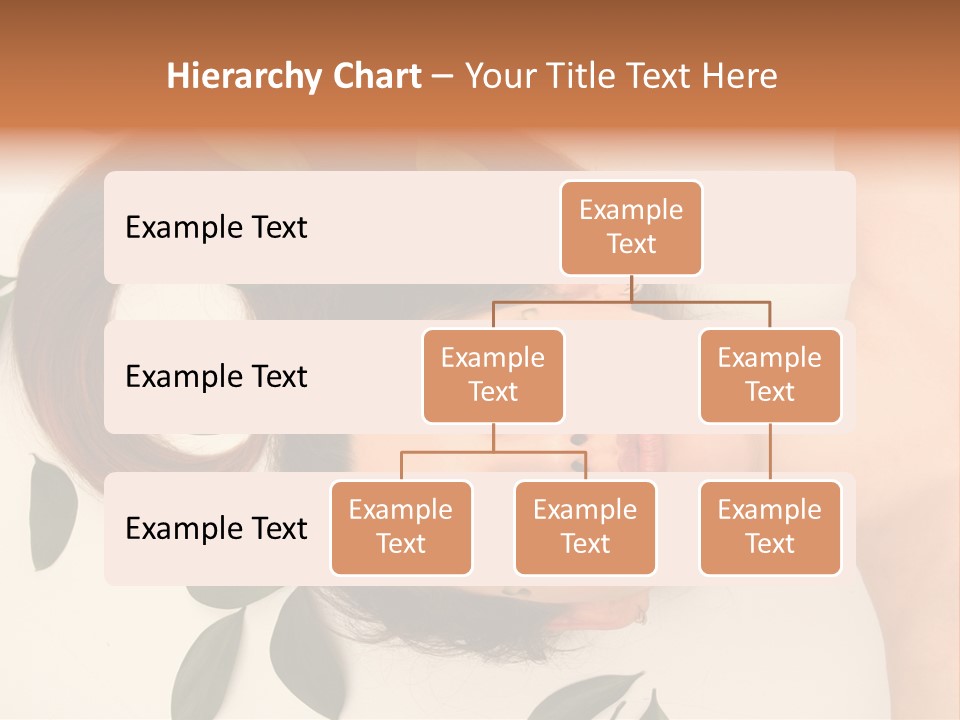 Hierarchy Chart – Your Title Text Here

Example Text

Example Text

Example Text

Example Text

Example Text

Example Text

Example Text

Example Text

Example Text